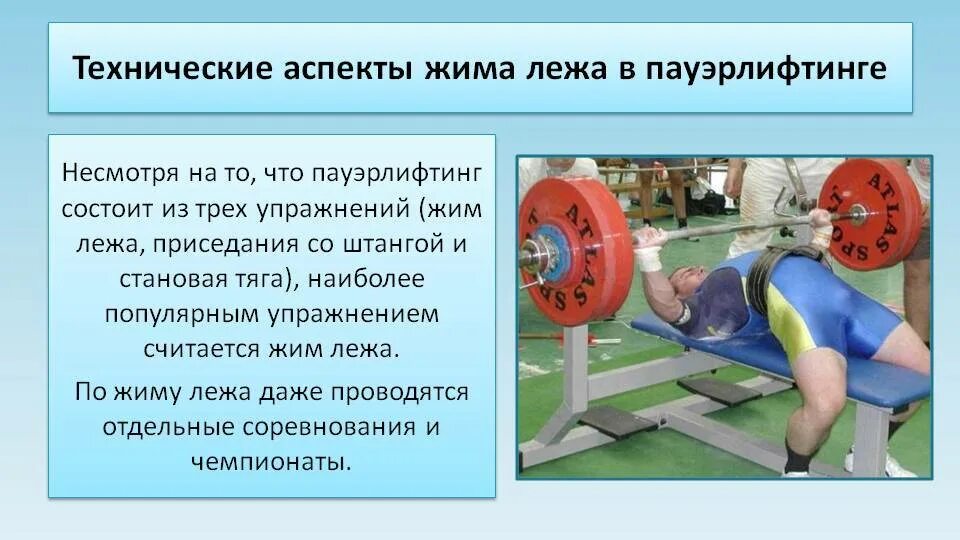 Технические аспекты жима лежа в пауэрлифтинге

Несмотря на то, что пауэрлифтинг состоит из трех упражнений (жим лежа, приседания со штангой и становая тяга), наиболее популярным упражнением считается жим лежа.

По жиму лежа даже проводятся отдельные соревнования и чемпионаты.

ATLAS SPORT

ATLAS SPORT